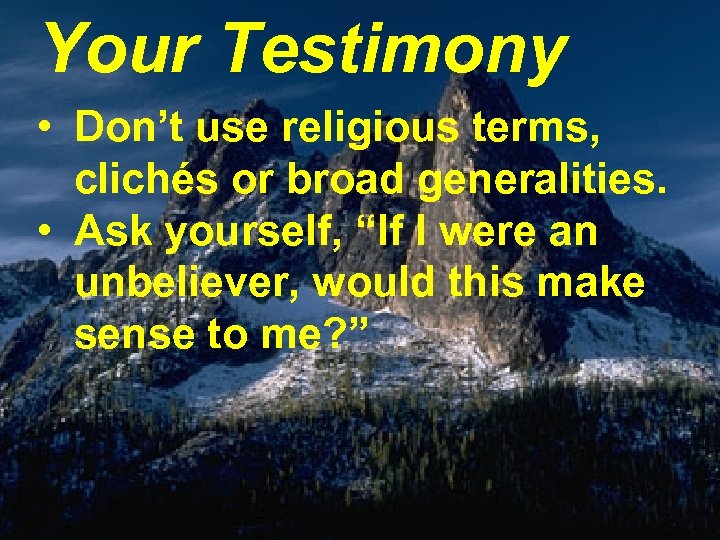 Your Testimony

• Don’t use religious terms, clichés or broad generalities.
• Ask yourself, “If I were an unbeliever, would this make sense to me?”